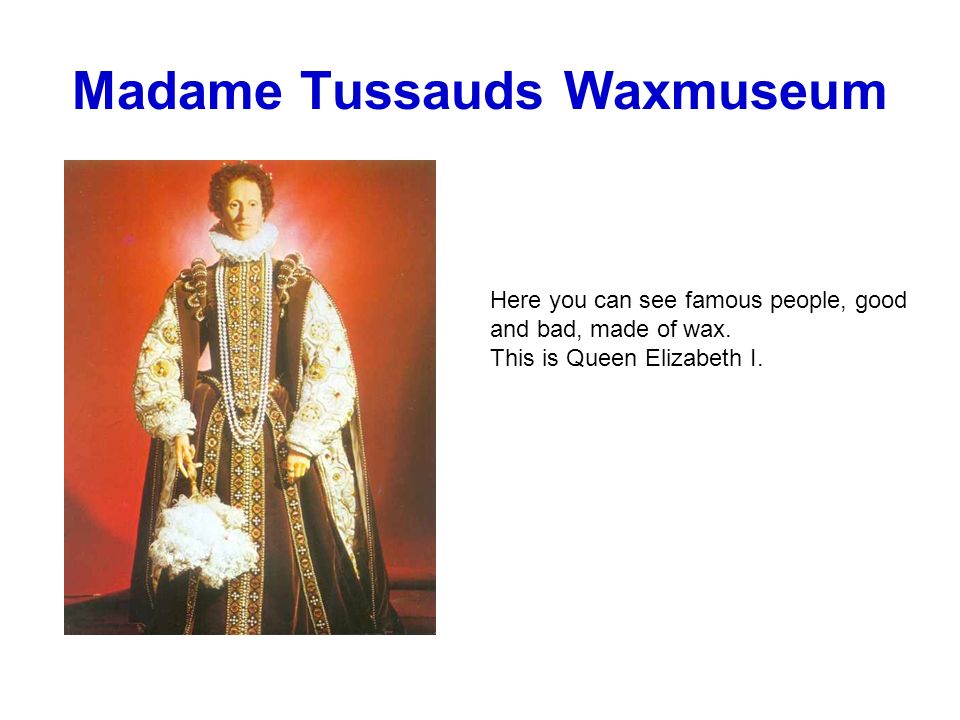 Madame Tussauds Waxmuseum

Here you can see famous people, good and bad, made of wax.
This is Queen Elizabeth I.